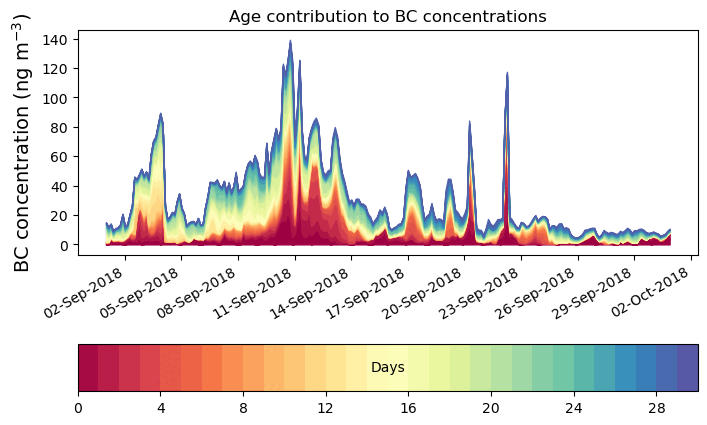 Age contribution to BC concentrations

BC concentration (ng m$^{-3}$)

140
120
100
80
60
40
20
0

02-Sep-2018
05-Sep-2018
08-Sep-2018
11-Sep-2018
14-Sep-2018
17-Sep-2018
20-Sep-2018
23-Sep-2018
26-Sep-2018
29-Sep-2018
02-Oct-2018

Days

0
4
8
12
16
20
24
28